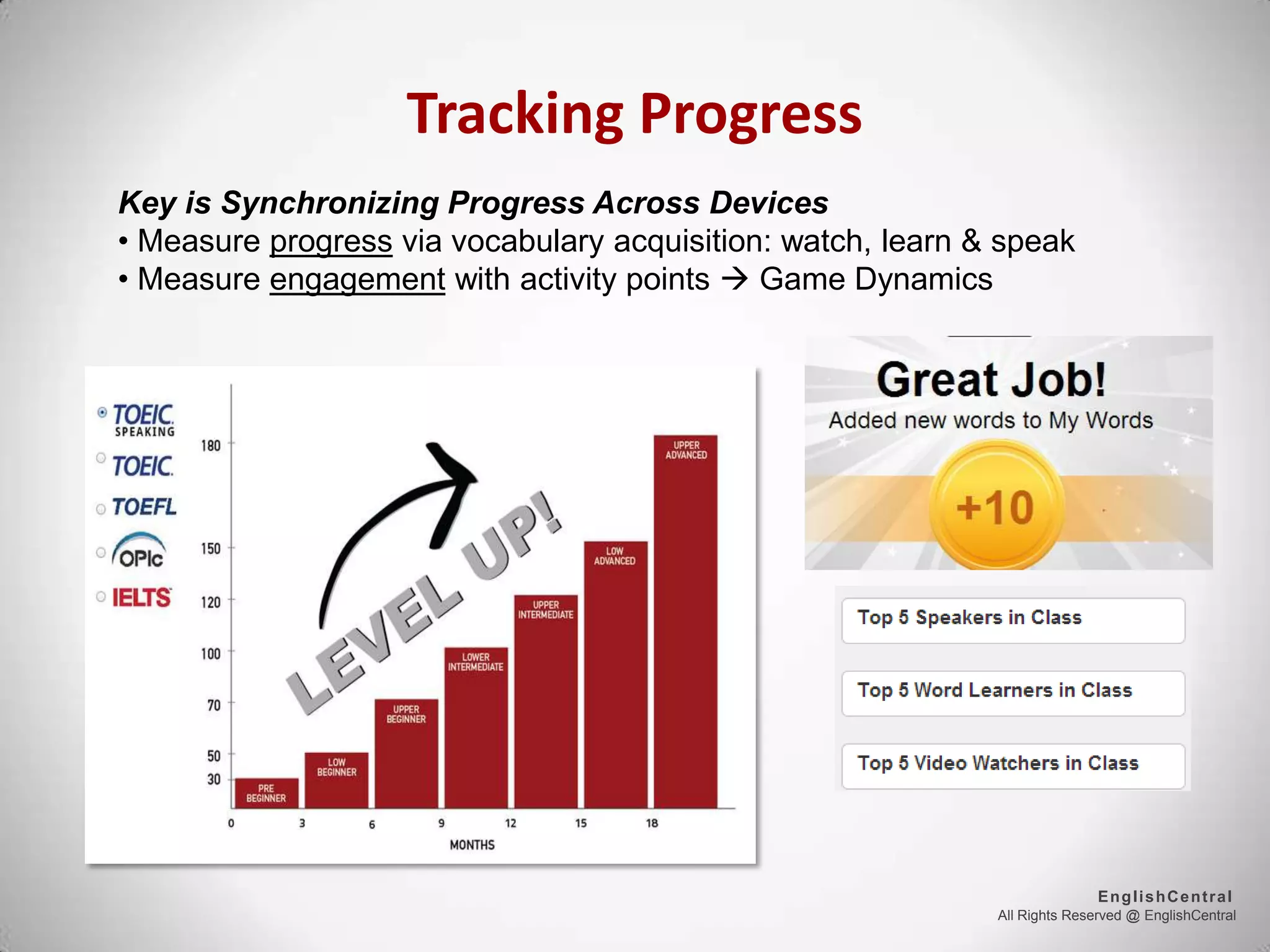 Tracking Progress

Key is Synchronizing Progress Across Devices
• Measure progress via vocabulary acquisition: watch, learn & speak
• Measure engagement with activity points → Game Dynamics

TOEIC SPEAKING
TOEIC
TOEFL
OPIc
IELTS

180
150
120
100
70
50
30

LEVEL UP!

PRE BEGINNER
LOW BEGINNER
UPPER BEGINNER
LOWER INTERMEDIATE
UPPER INTERMEDIATE
LOW ADVANCED
UPPER ADVANCED

0 3 6 9 12 15 18
MONTHS

Great Job!
Added new words to My Words
+10

Top 5 Speakers in Class
Top 5 Word Learners in Class
Top 5 Video Watchers in Class

EnglishCentral
All Rights Reserved @ EnglishCentral